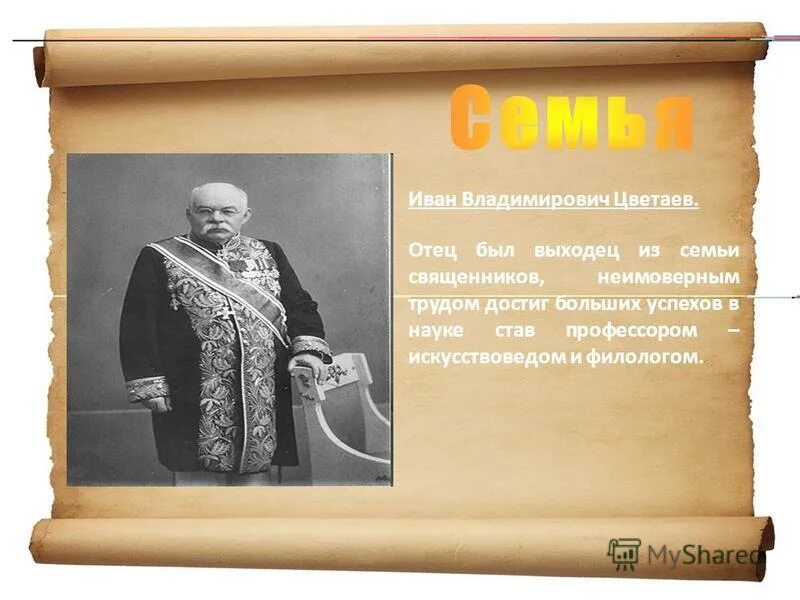 Семья

Иван Владимирович Цветаев.

Отец был выходец из семьи священников, неимоверным трудом достиг больших успехов в науке став профессором – искусствоведом и филологом.

MyShared